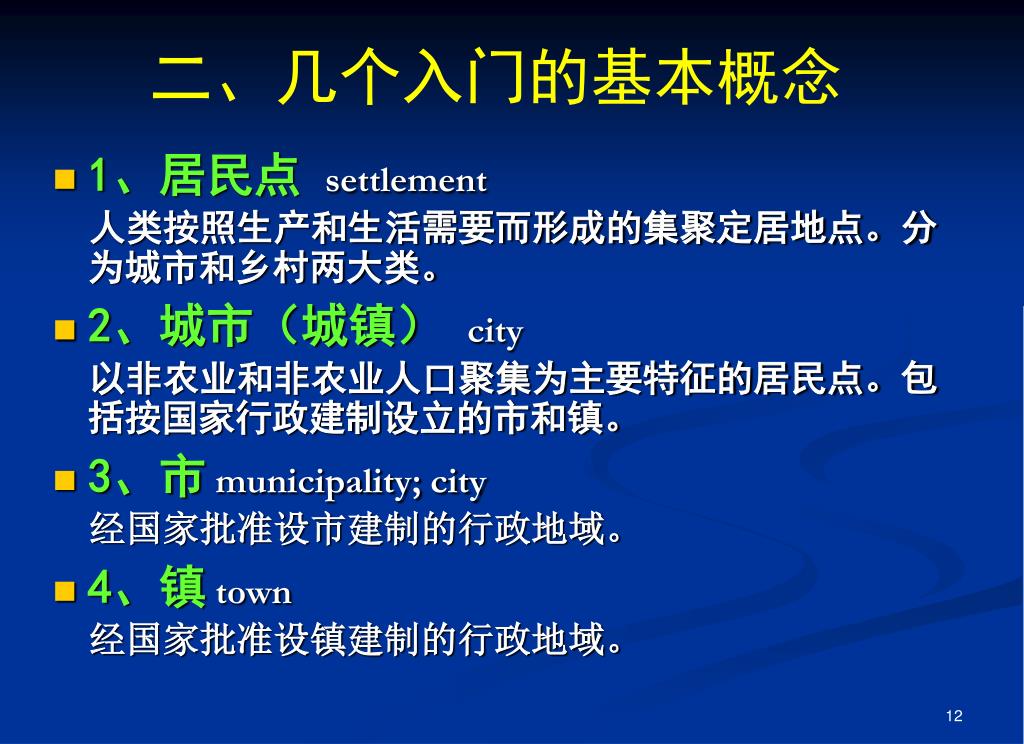 二、几个入门的基本概念

1、居民点 settlement
人类按照生产和生活需要而形成的集聚定居地点。分为城市和乡村两大类。

2、城市（城镇） city
以非农业和非农业人口聚集为主要特征的居民点。包括按国家行政建制设立的市和镇。

3、市 municipality; city
经国家批准设市建制的行政地域。

4、镇 town
经国家批准设镇建制的行政地域。

12